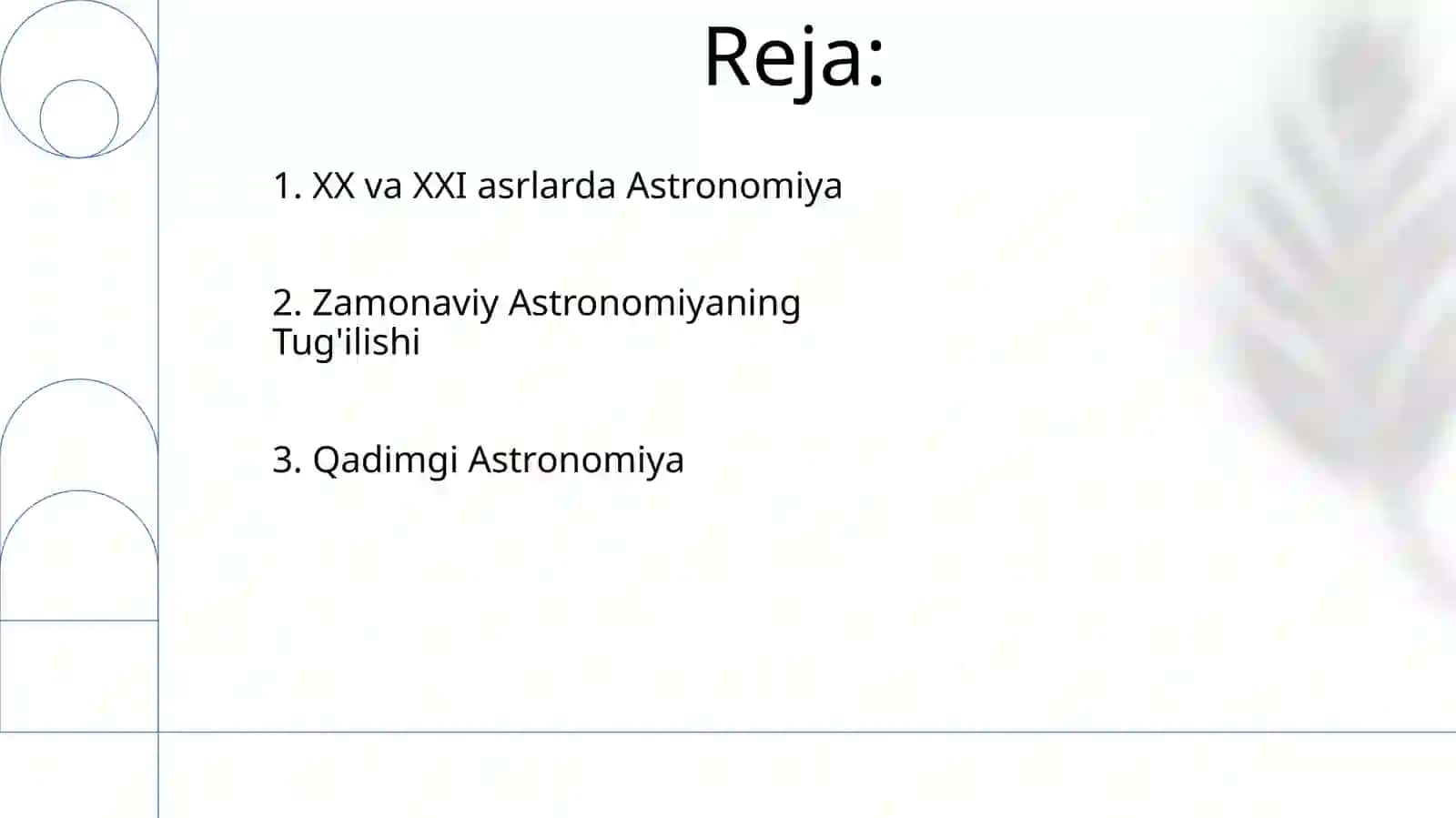 Reja:

1. XX va XXI asrlarda Astronomiya

2. Zamonaviy Astronomiyaning Tug'ilishi

3. Qadimgi Astronomiya